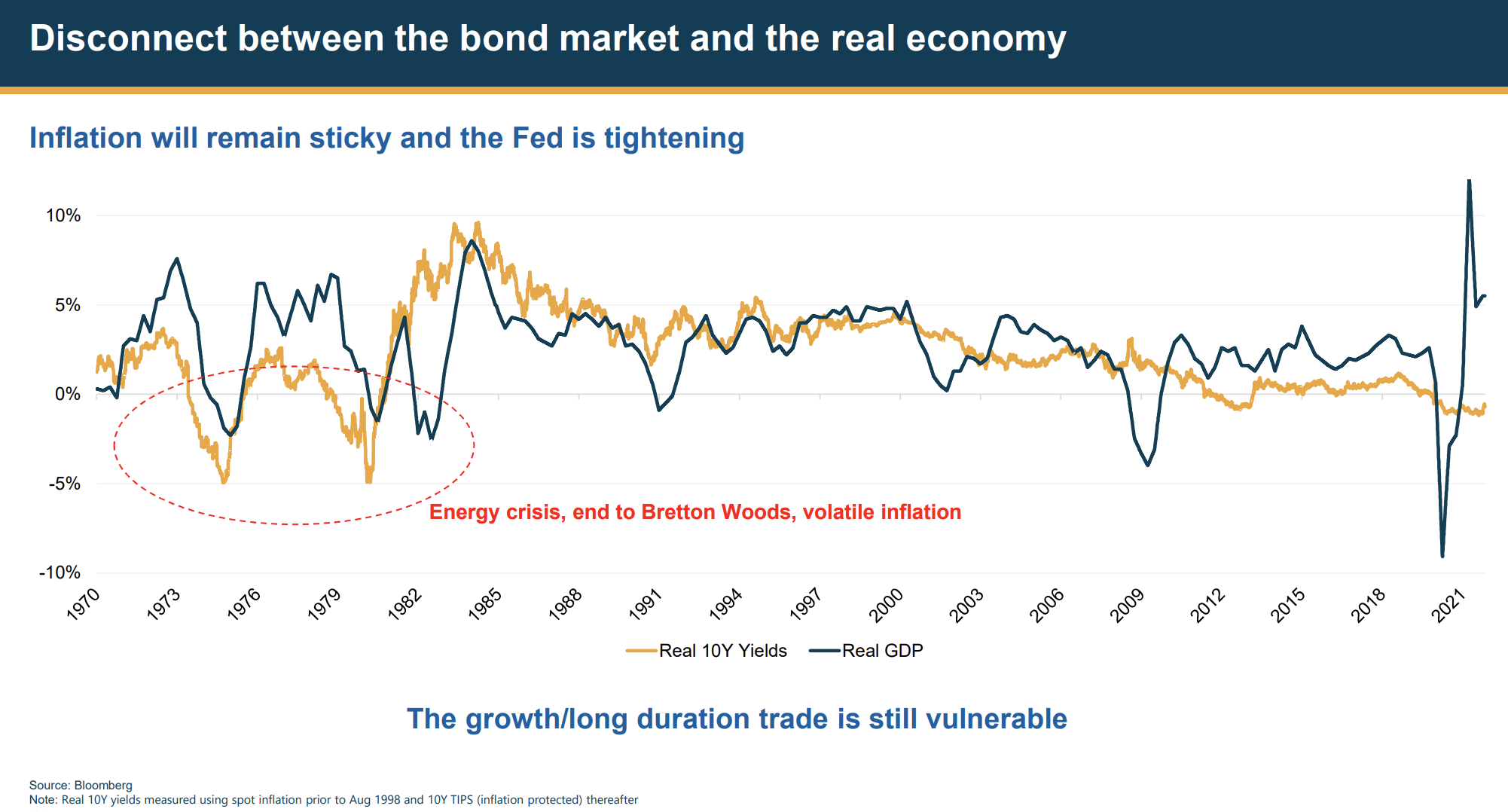 Disconnect between the bond market and the real economy

Inflation will remain sticky and the Fed is tightening

10%
5%
0%
-5%
-10%

Energy crisis, end to Bretton Woods, volatile inflation

1970
1973
1976
1979
1982
1985
1988
1991
1994
1997
2000
2003
2006
2009
2012
2015
2018
2021

Real 10Y Yields
Real GDP

The growth/long duration trade is still vulnerable

Source: Bloomberg
Note: Real 10Y yields measured using spot inflation prior to Aug 1998 and 10Y TIPS (inflation protected) thereafter